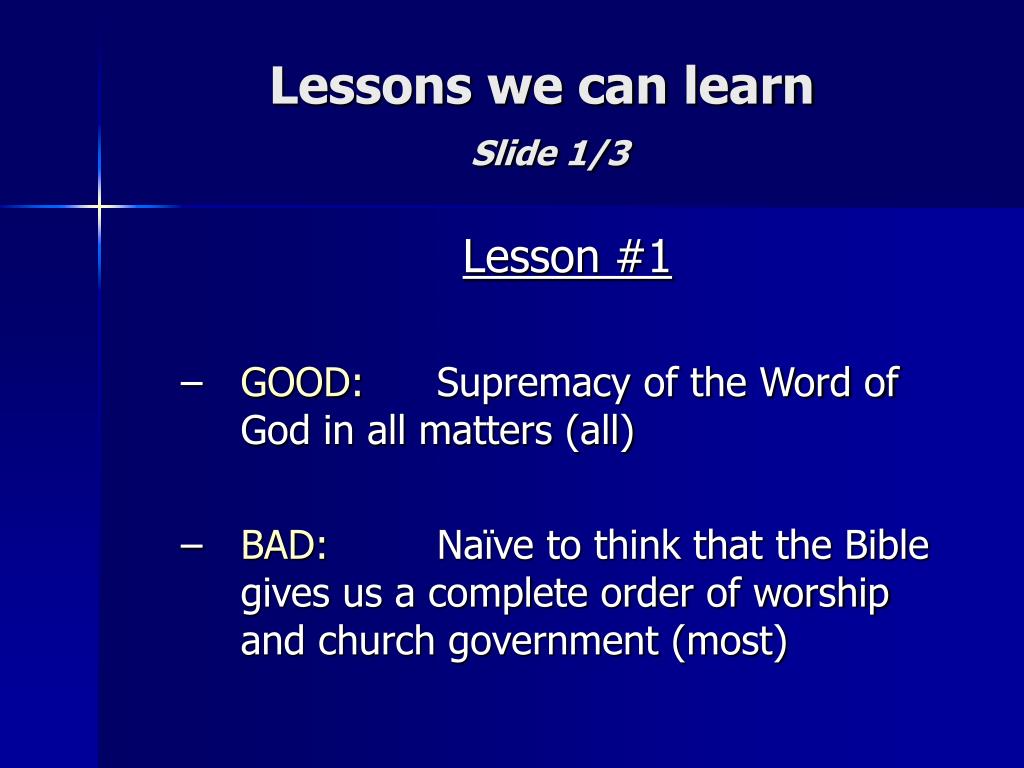 Lessons we can learn

Slide 1/3

Lesson #1

– GOOD: Supremacy of the Word of God in all matters (all)

– BAD: Naïve to think that the Bible gives us a complete order of worship and church government (most)